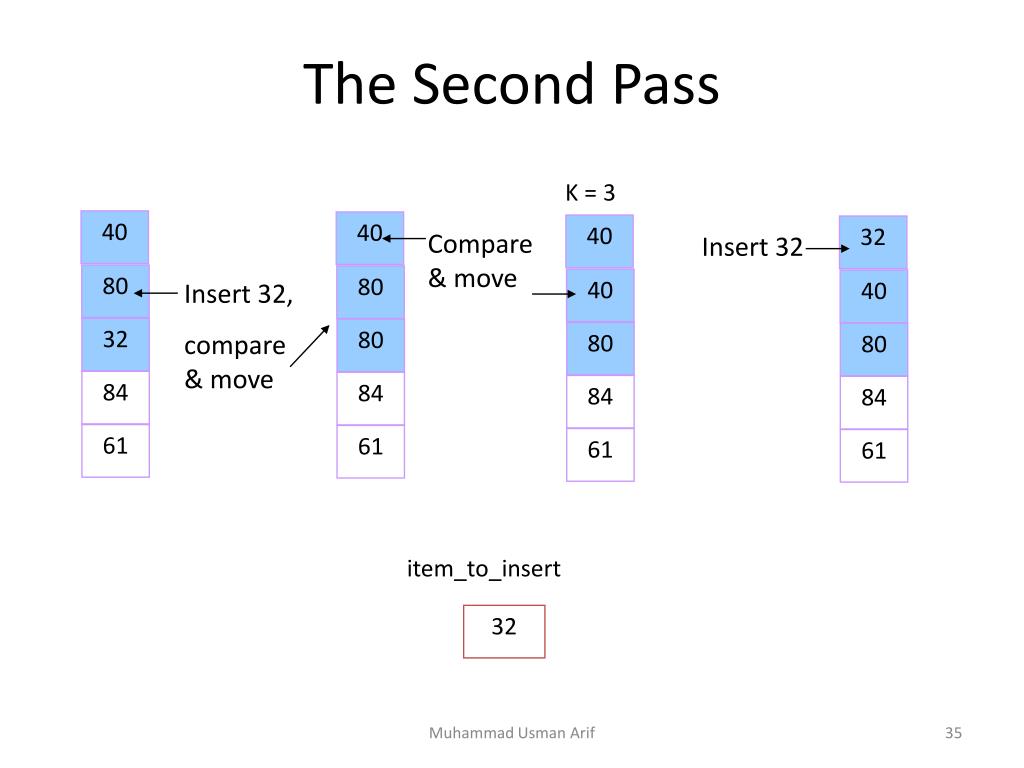 The Second Pass

40
80
32
84
61

Insert 32,

compare & move

40
80
80
84
61

Compare & move

K = 3

40
40
80
84
61

Insert 32

32
40
80
84
61

item_to_insert

32

Muhammad Usman Arif

35